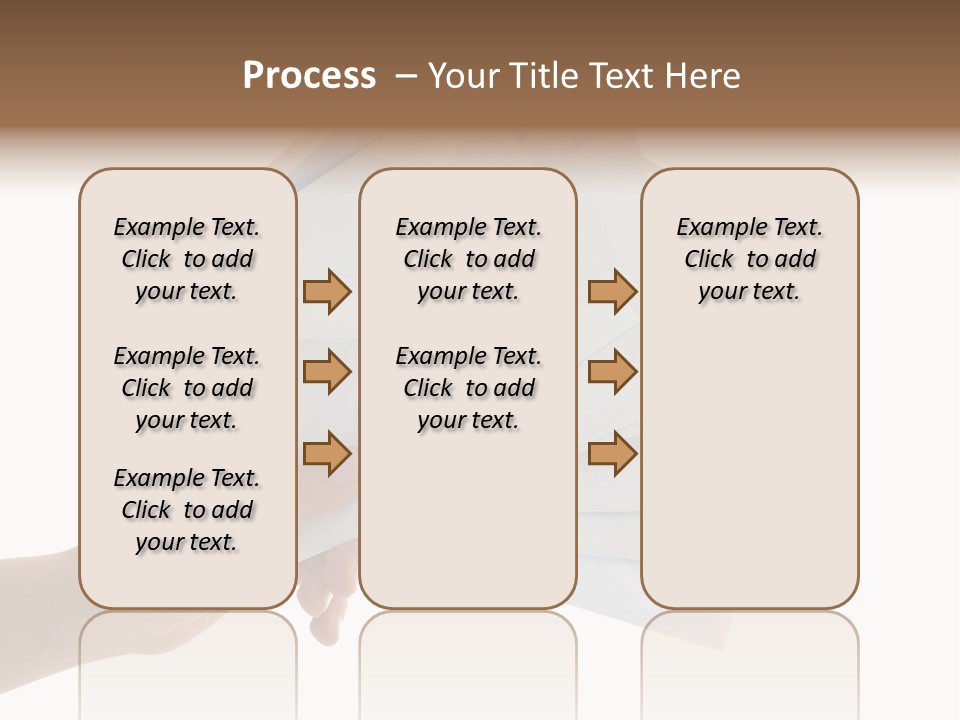 Process – Your Title Text Here

Example Text. Click to add your text.

Example Text. Click to add your text.

Example Text. Click to add your text.

Example Text. Click to add your text.

Example Text. Click to add your text.

Example Text. Click to add your text.